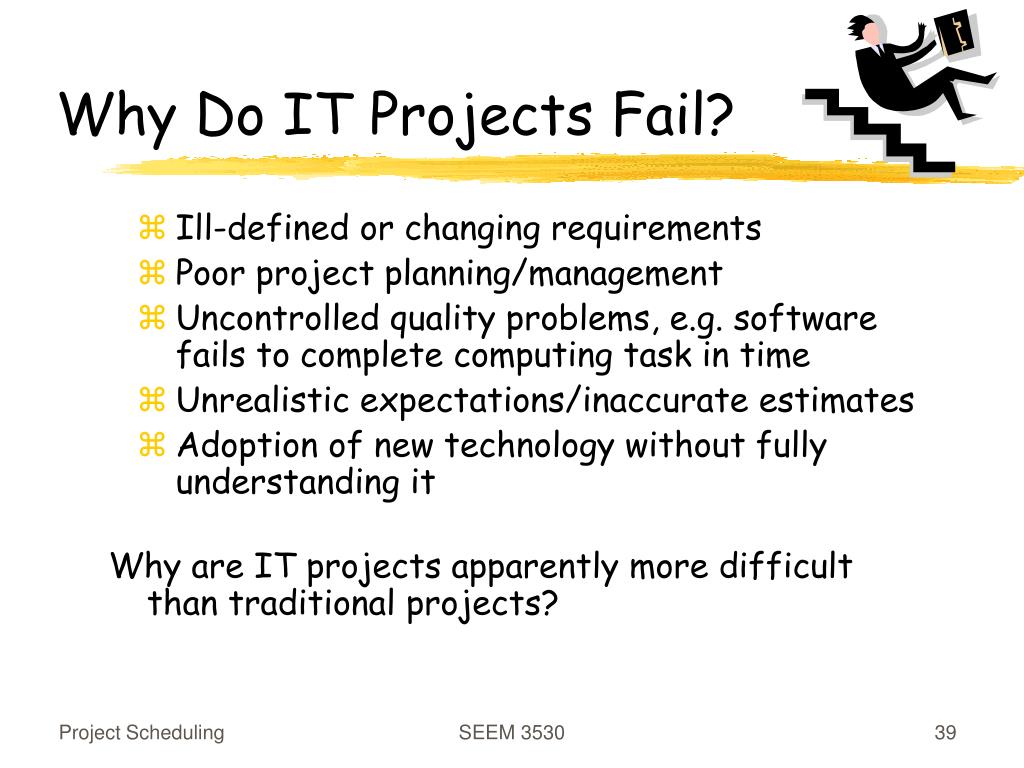 Why Do IT Projects Fail?

⌘ Ill-defined or changing requirements
⌘ Poor project planning/management
⌘ Uncontrolled quality problems, e.g. software fails to complete computing task in time
⌘ Unrealistic expectations/inaccurate estimates
⌘ Adoption of new technology without fully understanding it

Why are IT projects apparently more difficult than traditional projects?

Project Scheduling

SEEM 3530

39